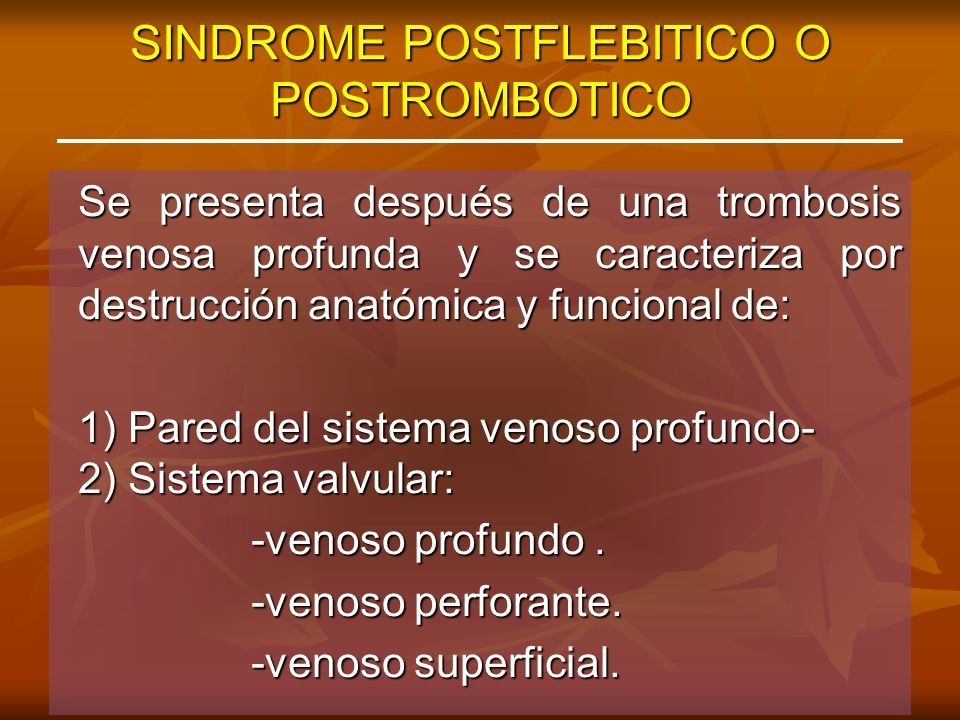 SINDROME POSTFLEBITICO O POSTROMBOTICO

Se presenta después de una trombosis venosa profunda y se caracteriza por destrucción anatómica y funcional de:

1) Pared del sistema venoso profundo-
2) Sistema valvular:
-venoso profundo .
-venoso perforante.
-venoso superficial.